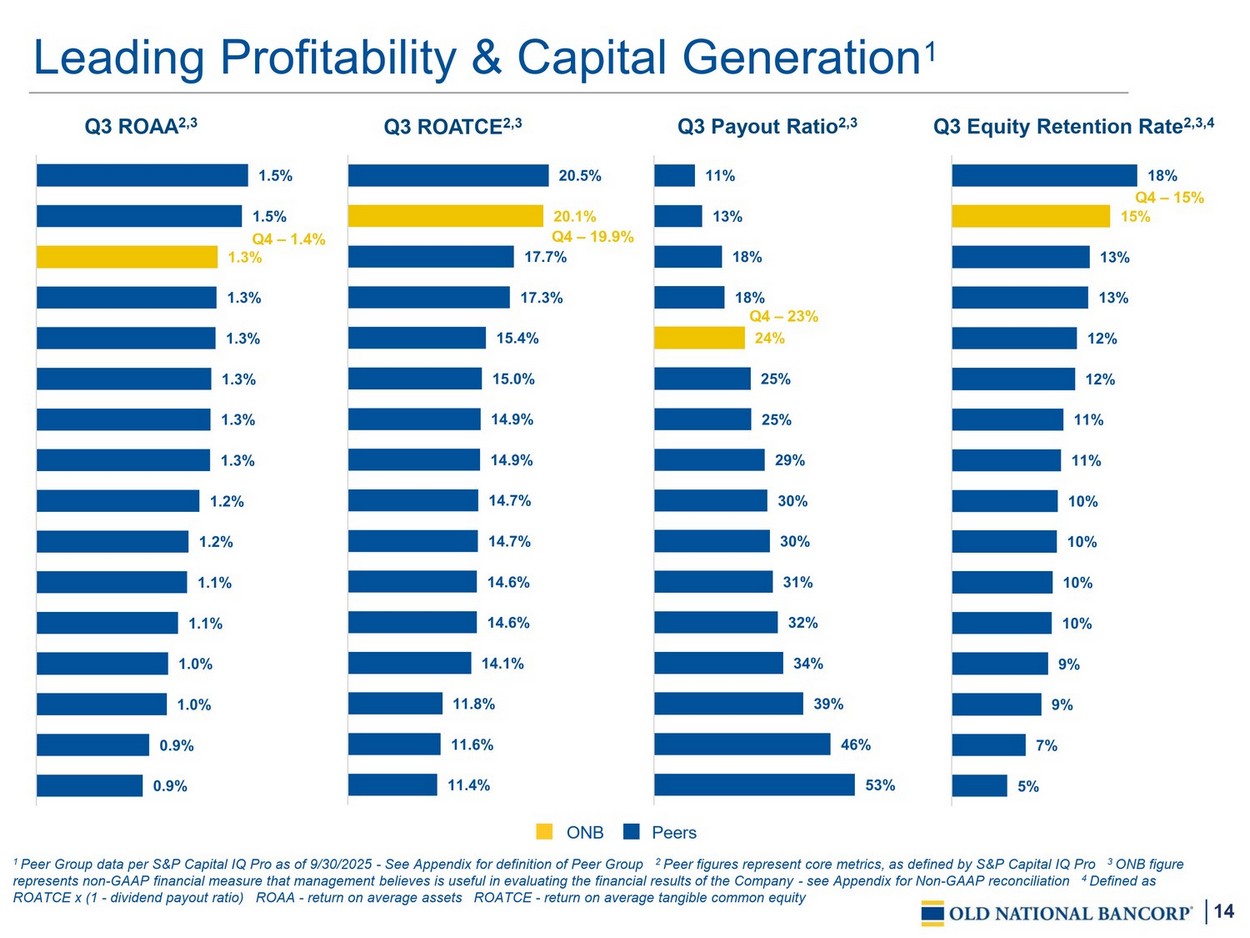 Leading Profitability & Capital Generation$^1$

Q3 ROAA$^{2,3}$

1.5%
1.5%
Q4 – 1.4%
1.3%
1.3%
1.3%
1.3%
1.3%
1.3%
1.2%
1.2%
1.1%
1.1%
1.0%
1.0%
0.9%
0.9%

Q3 ROATCE$^{2,3}$

20.5%
20.1%
Q4 – 19.9%
17.7%
17.3%
15.4%
15.0%
14.9%
14.9%
14.7%
14.7%
14.6%
14.6%
14.1%
11.8%
11.6%
11.4%

Q3 Payout Ratio$^{2,3}$

11%
13%
18%
18%
Q4 – 23%
24%
25%
25%
29%
30%
30%
31%
32%
34%
39%
46%
53%

Q3 Equity Retention Rate$^{2,3,4}$

18%
Q4 – 15%
15%
13%
13%
12%
12%
11%
11%
10%
10%
10%
10%
9%
9%
7%
5%

ONB Peers

$^1$ Peer Group data per S&P Capital IQ Pro as of 9/30/2025 - See Appendix for definition of Peer Group $^2$ Peer figures represent core metrics, as defined by S&P Capital IQ Pro $^3$ ONB figure represents non-GAAP financial measure that management believes is useful in evaluating the financial results of the Company - see Appendix for Non-GAAP reconciliation $^4$ Defined as ROATCE x (1 - dividend payout ratio) ROAA - return on average assets ROATCE - return on average tangible common equity

OLD NATIONAL BANCORP® | 14